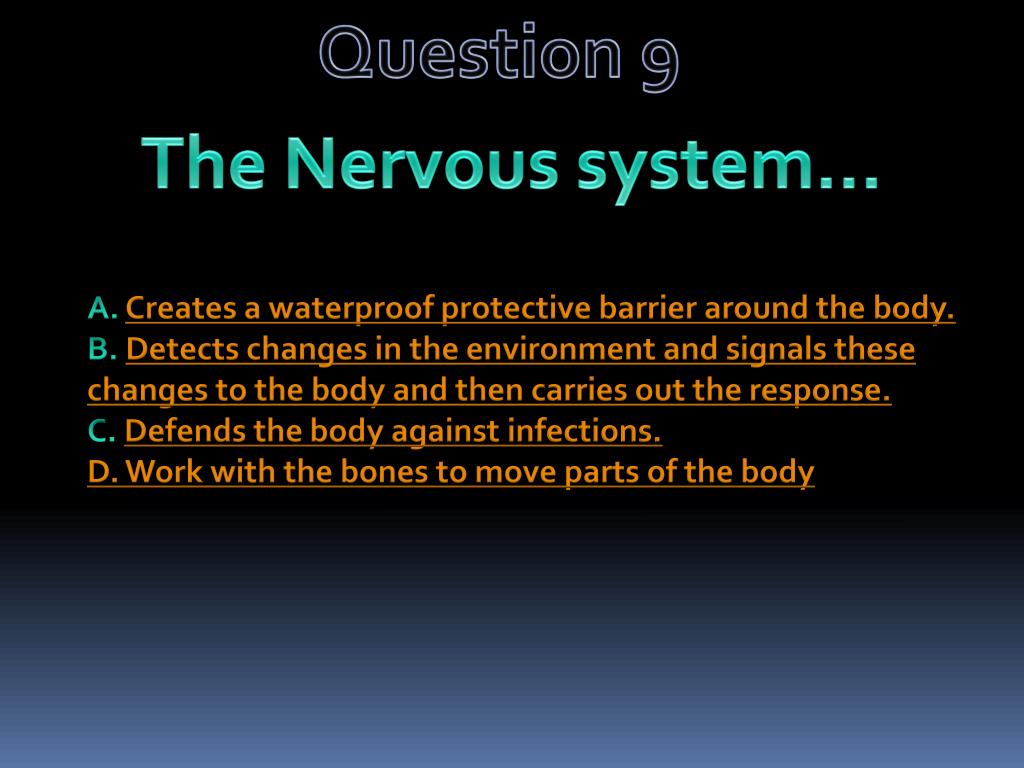 Question 9

The Nervous system…

A. Creates a waterproof protective barrier around the body.
B. Detects changes in the environment and signals these changes to the body and then carries out the response.
C. Defends the body against infections.
D. Work with the bones to move parts of the body